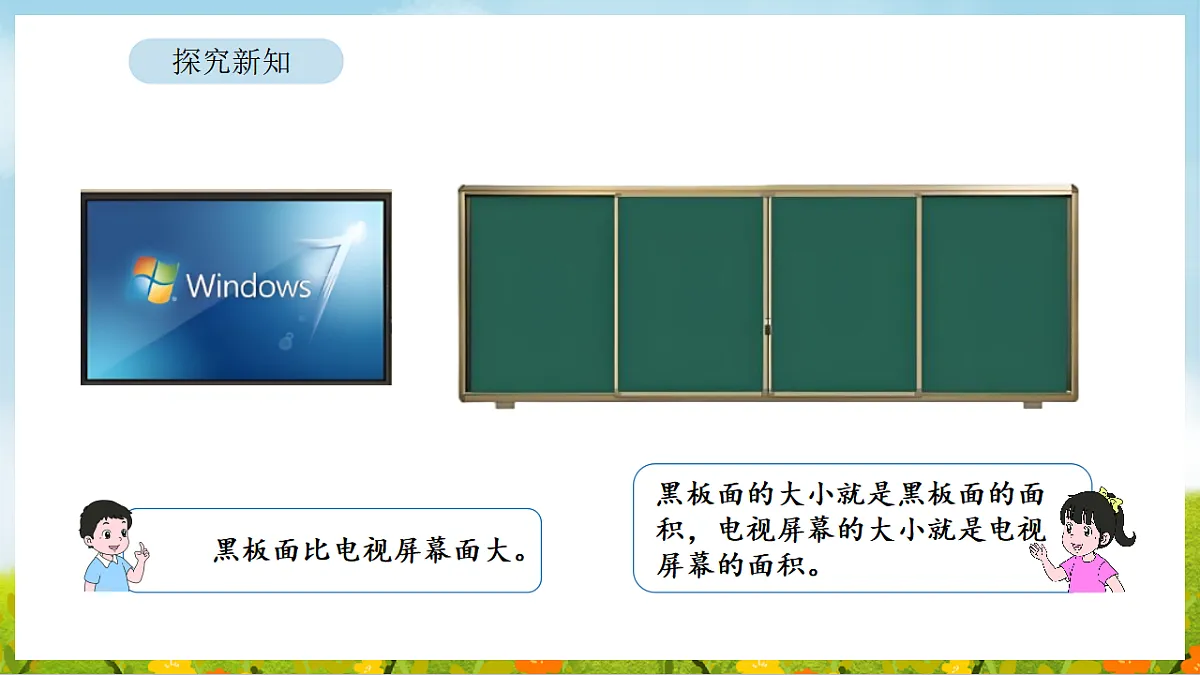 探究新知

Windows 7

黑板面比电视屏幕面大。

黑板面的大小就是黑板面的面积，电视屏幕的大小就是电视屏幕的面积。